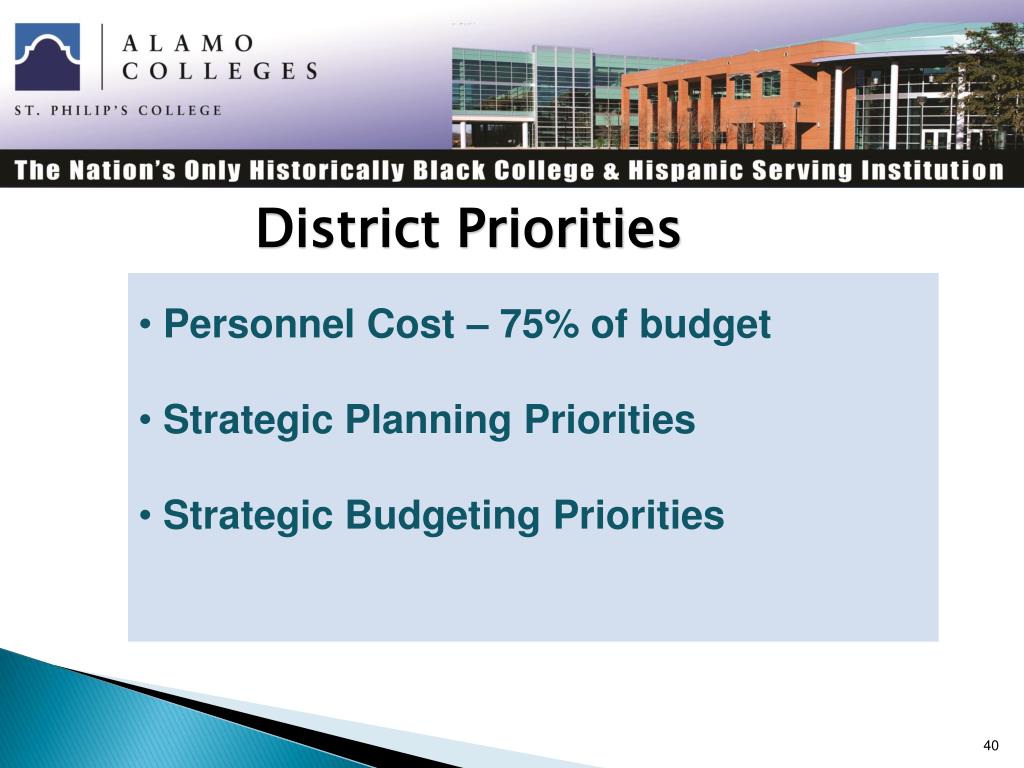 ALAMO COLLEGES

ST. PHILIP'S COLLEGE

The Nation's Only Historically Black College & Hispanic Serving Institution

District Priorities

• Personnel Cost – 75% of budget

• Strategic Planning Priorities

• Strategic Budgeting Priorities

40